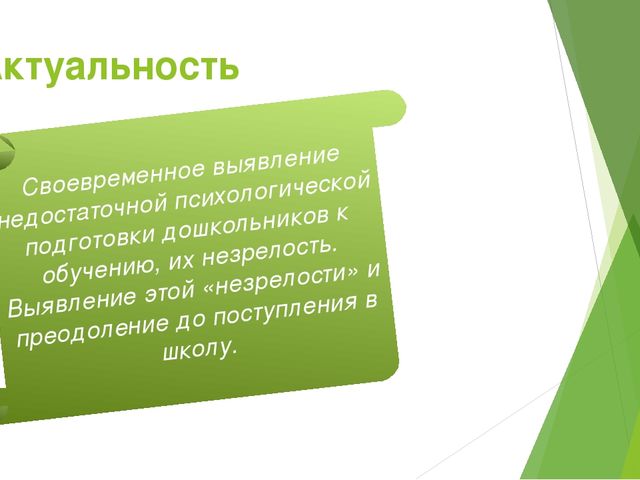 ктуальность

Своевременное выявление недостаточной психологической подготовки дошкольников к обучению, их незрелость. Выявление этой «незрелости» и преодоление до поступления в школу.